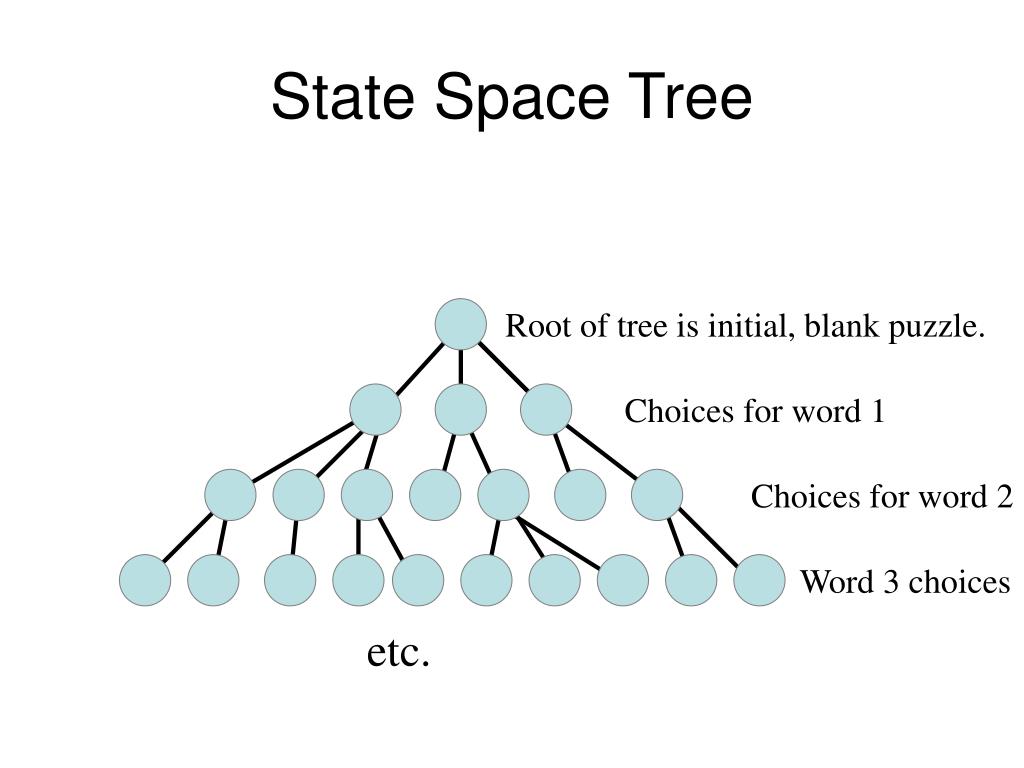 State Space Tree

Root of tree is initial, blank puzzle.

Choices for word 1

Choices for word 2

Word 3 choices

etc.